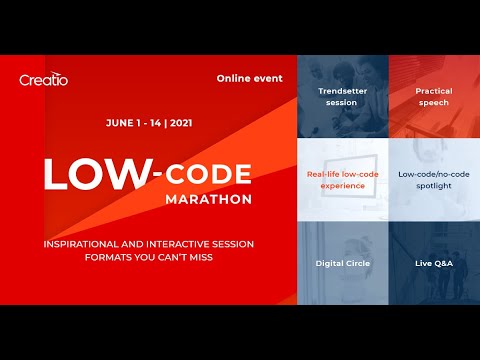 Creatio

Online event

JUNE 1 - 14 | 2021

LOW-CODE MARATHON

INSPIRATIONAL AND INTERACTIVE SESSION FORMATS YOU CAN'T MISS

Trendsetter session

Practical speech

Real-life low-code experience

Low-code/no-code spotlight

Digital Circle

Live Q&A